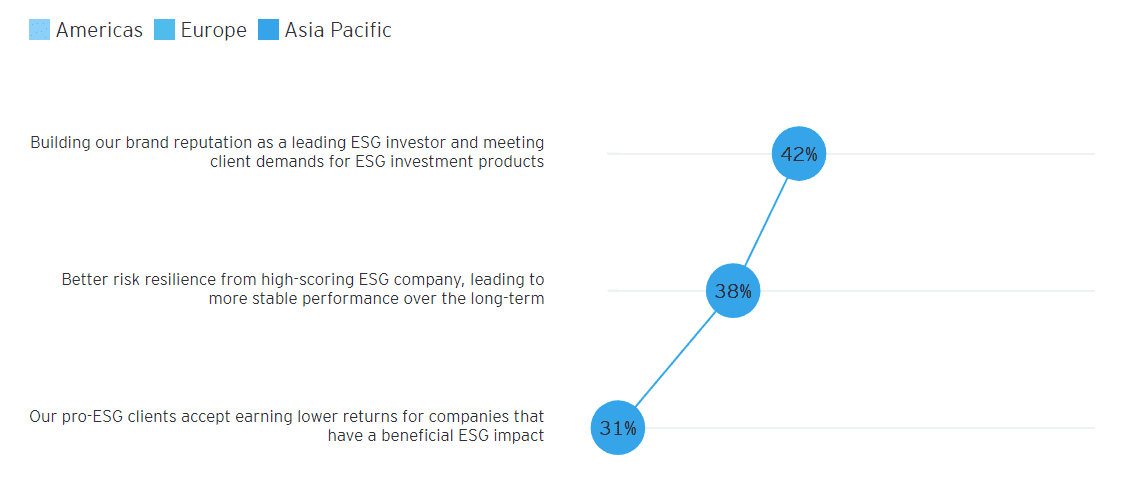 Americas Europe Asia Pacific

Building our brand reputation as a leading ESG investor and meeting client demands for ESG investment products

42%

Better risk resilience from high-scoring ESG company, leading to more stable performance over the long-term

38%

Our pro-ESG clients accept earning lower returns for companies that have a beneficial ESG impact

31%